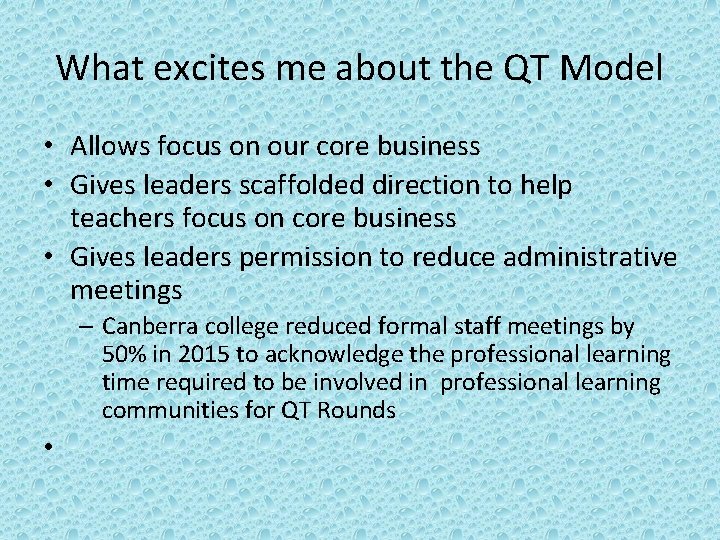 What excites me about the QT Model

• Allows focus on our core business
• Gives leaders scaffolded direction to help teachers focus on core business
• Gives leaders permission to reduce administrative meetings
  – Canberra college reduced formal staff meetings by 50% in 2015 to acknowledge the professional learning time required to be involved in professional learning communities for QT Rounds
•